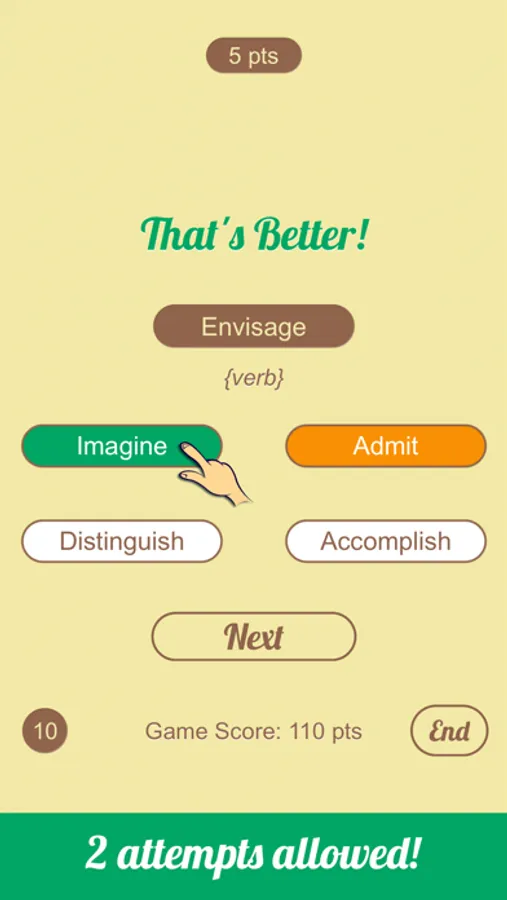 5 pts

That's Better!

Envisage

{verb}

Imagine

Admit

Distinguish

Accomplish

Next

10

Game Score: 110 pts

End

2 attempts allowed!